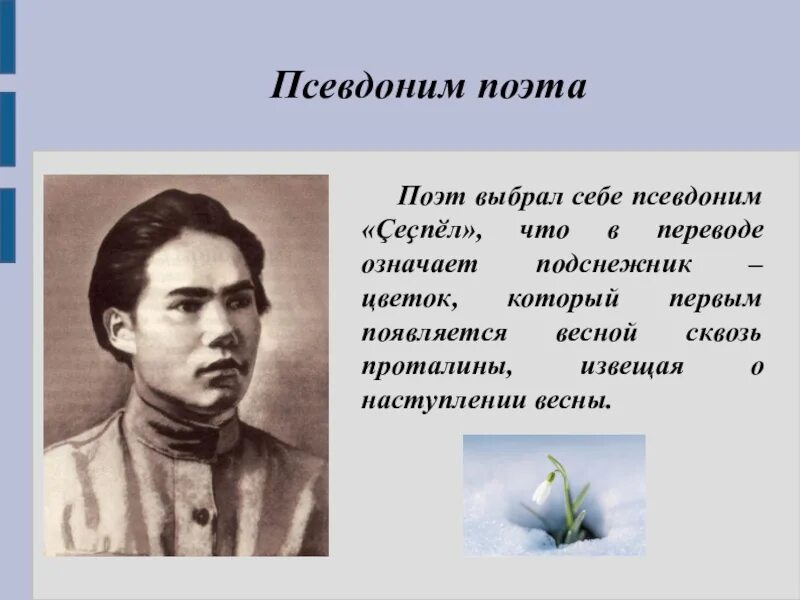 Псевдоним поэта

Поэт выбрал себе псевдоним «Çеçпĕл», что в переводе означает подснежник – цветок, который первым появляется весной сквозь проталины, извещая о наступлении весны.